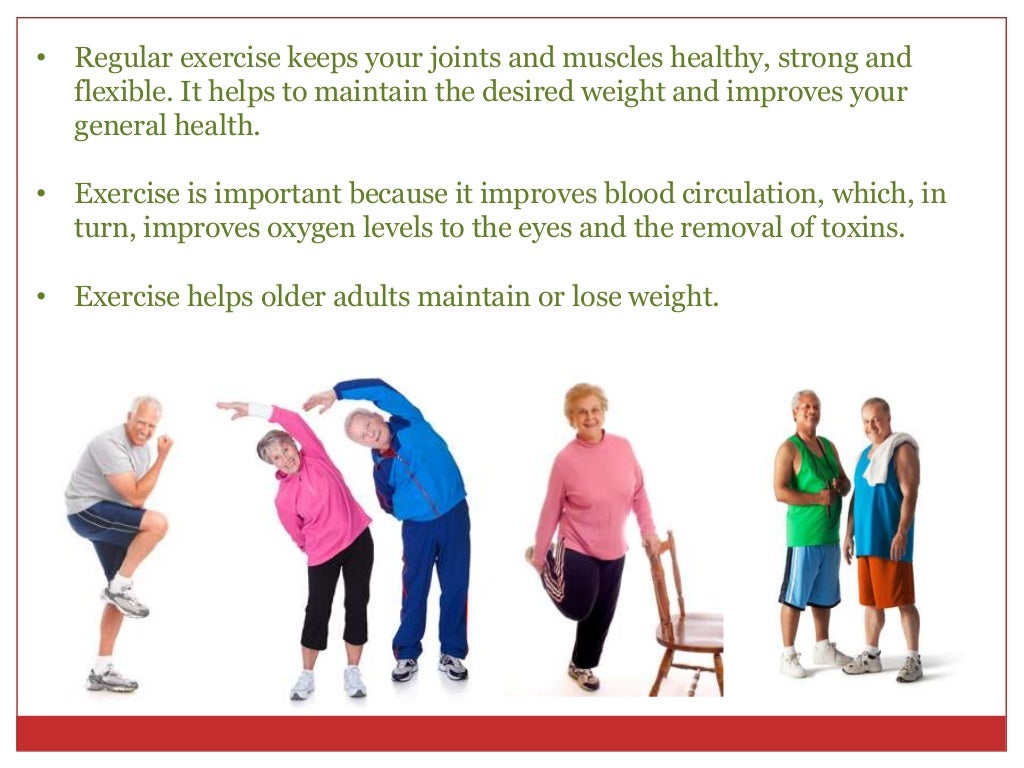 • Regular exercise keeps your joints and muscles healthy, strong and flexible. It helps to maintain the desired weight and improves your general health.

• Exercise is important because it improves blood circulation, which, in turn, improves oxygen levels to the eyes and the removal of toxins.

• Exercise helps older adults maintain or lose weight.